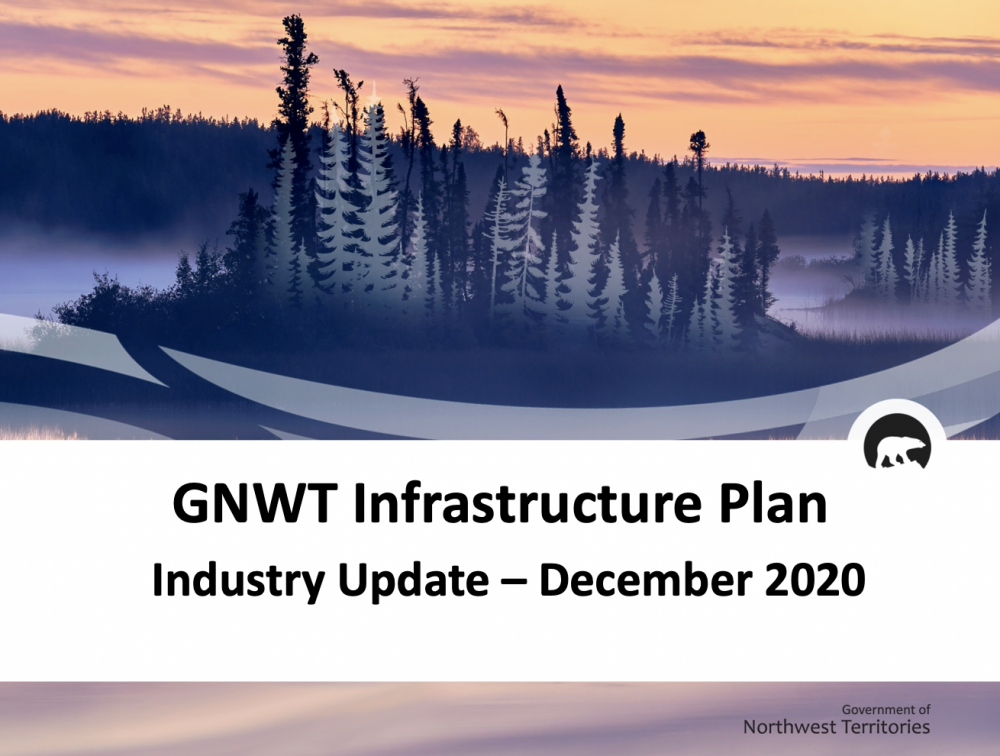 GNWT Infrastructure Plan

Industry Update – December 2020

Government of
Northwest Territories